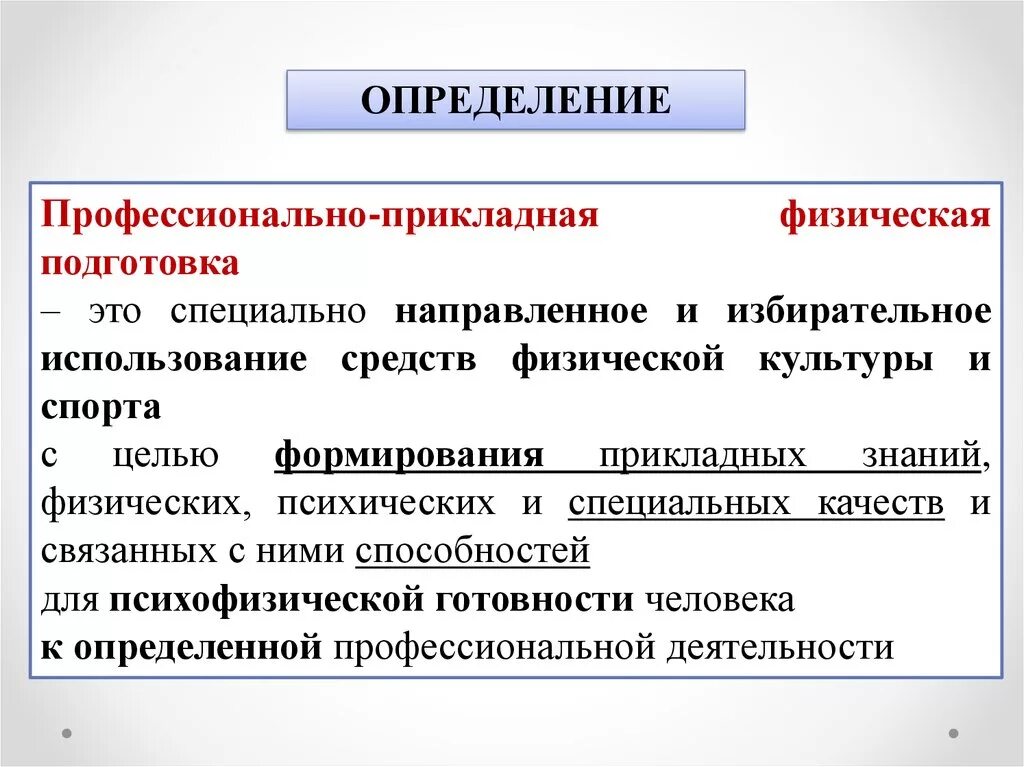 ОПРЕДЕЛЕНИЕ

Профессионально-прикладная физическая подготовка
– это специально направленное и избирательное использование средств физической культуры и спорта
с целью формирования прикладных знаний, физических, психических и специальных качеств и связанных с ними способностей
для психофизической готовности человека
к определенной профессиональной деятельности